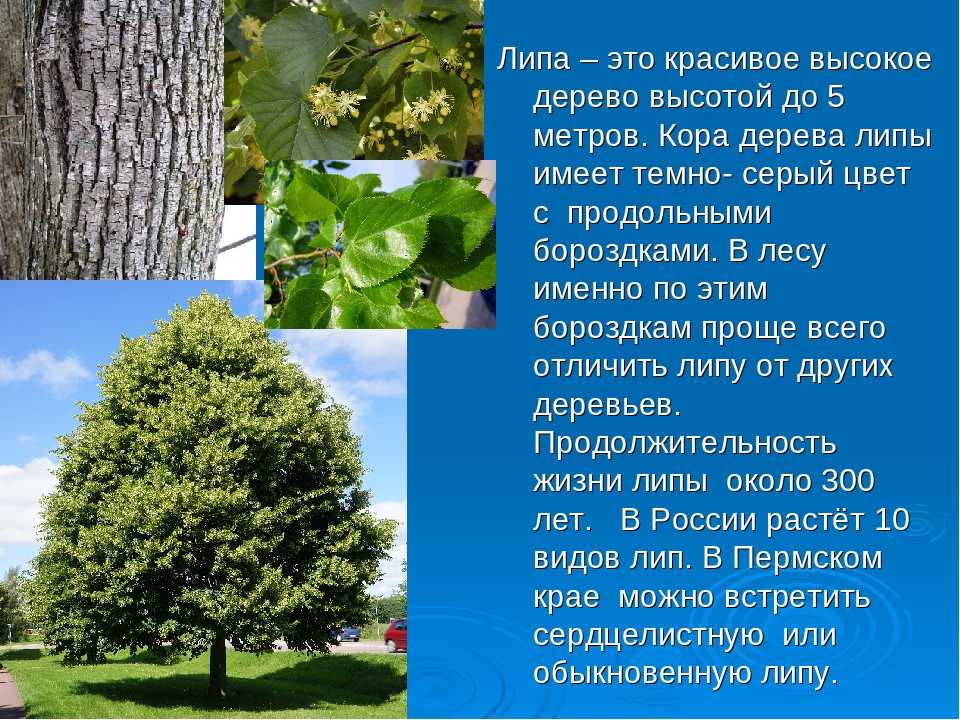 Липа – это красивое высокое дерево высотой до 5 метров. Кора дерева липы имеет темно- серый цвет с продольными бороздками. В лесу именно по этим бороздкам проще всего отличить липу от других деревьев. Продолжительность жизни липы около 300 лет. В России растёт 10 видов лип. В Пермском крае можно встретить сердцелистную или обыкновенную липу.